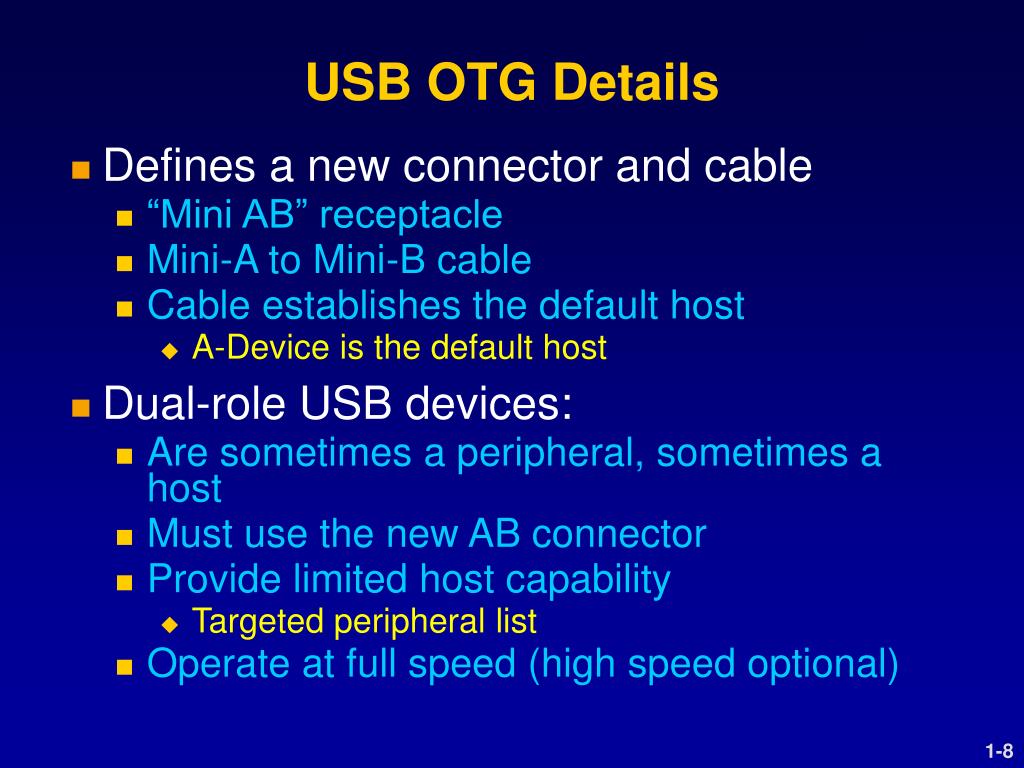 USB OTG Details

Defines a new connector and cable

“Mini AB” receptacle

Mini-A to Mini-B cable

Cable establishes the default host

A-Device is the default host

Dual-role USB devices:

Are sometimes a peripheral, sometimes a host

Must use the new AB connector

Provide limited host capability

Targeted peripheral list

Operate at full speed (high speed optional)

1-8